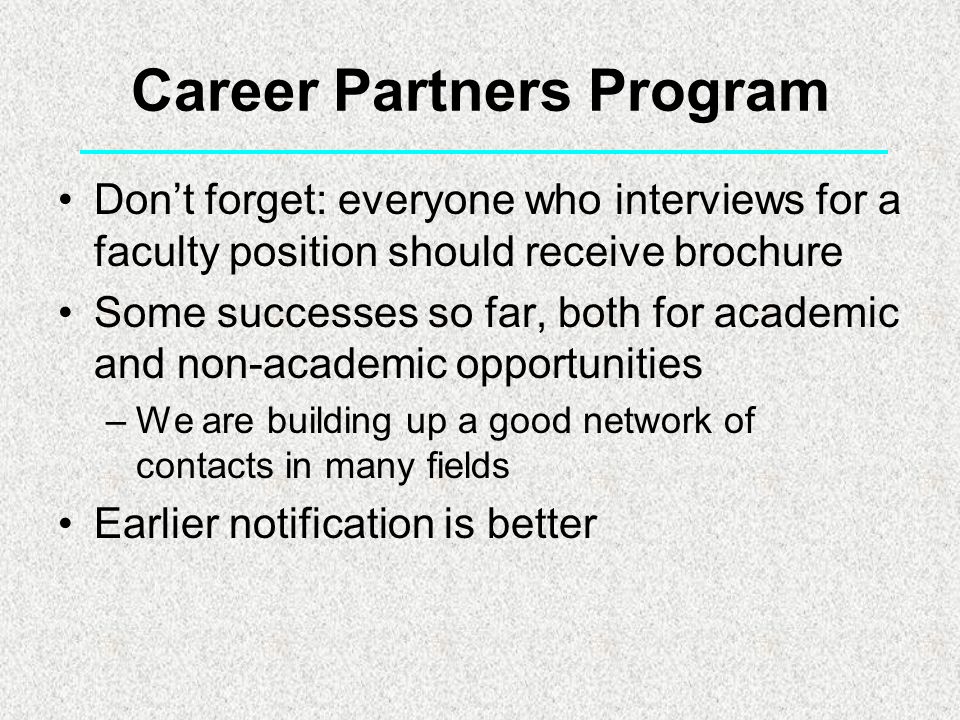 Career Partners Program

• Don’t forget: everyone who interviews for a faculty position should receive brochure
• Some successes so far, both for academic and non-academic opportunities
– We are building up a good network of contacts in many fields
• Earlier notification is better